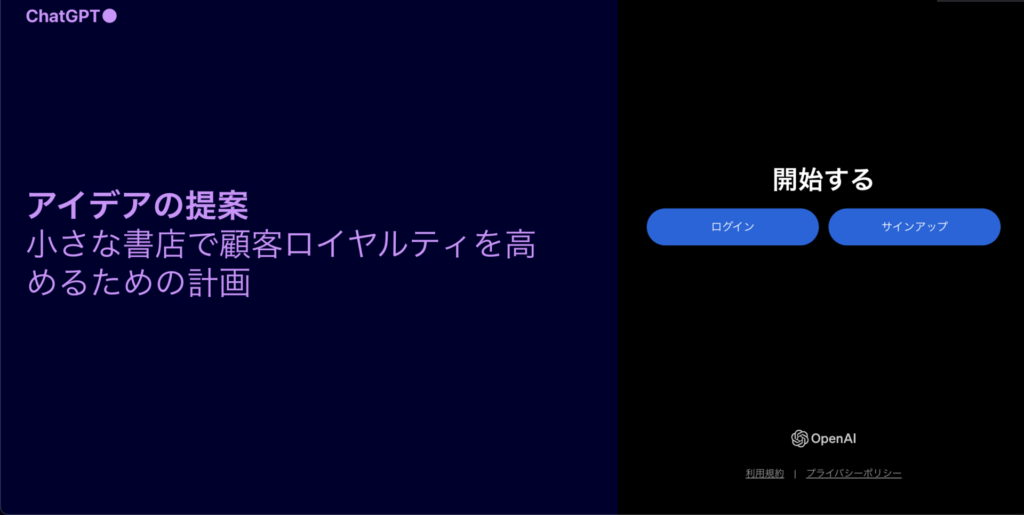 ChatGPT

アイデアの提案
小さな書店で顧客ロイヤルティを高めるための計画

開始する

ログイン

サインアップ

OpenAI

利用規約 | プライバシーポリシー